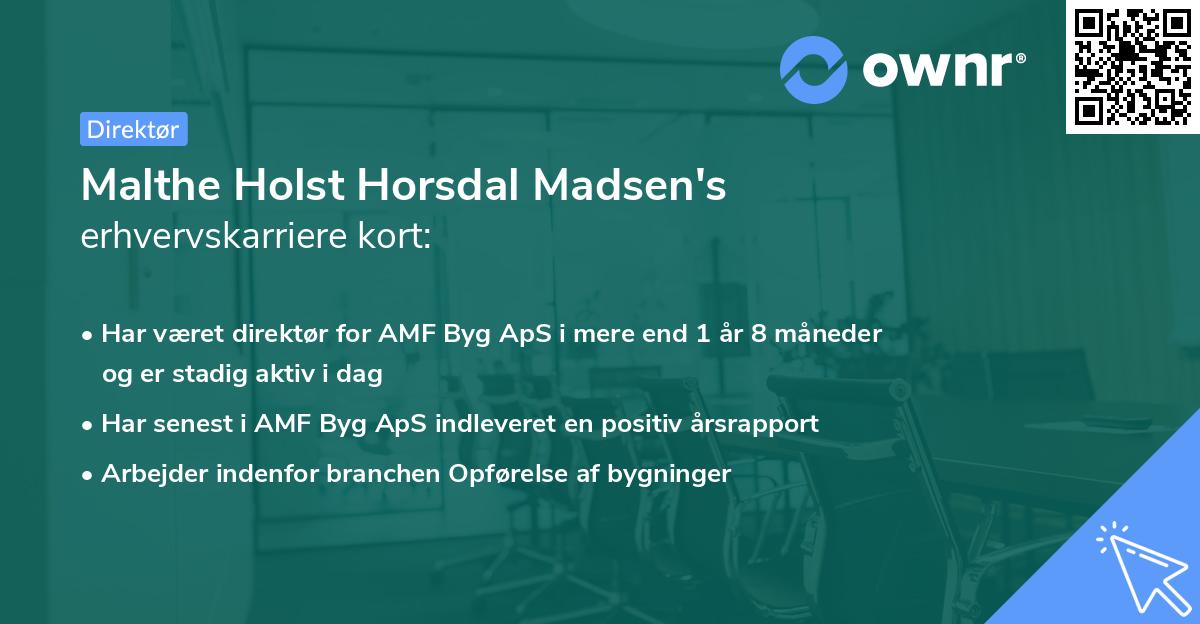 ownr®

Direktør

Malthe Holst Horsdal Madsen's erhvervskarriere kort:

• Har været direktør for AMF Byg ApS i mere end 1 år 8 måneder og er stadig aktiv i dag
• Har senest i AMF Byg ApS indleveret en positiv årsrapport
• Arbejder indenfor branchen Opførelse af bygninger